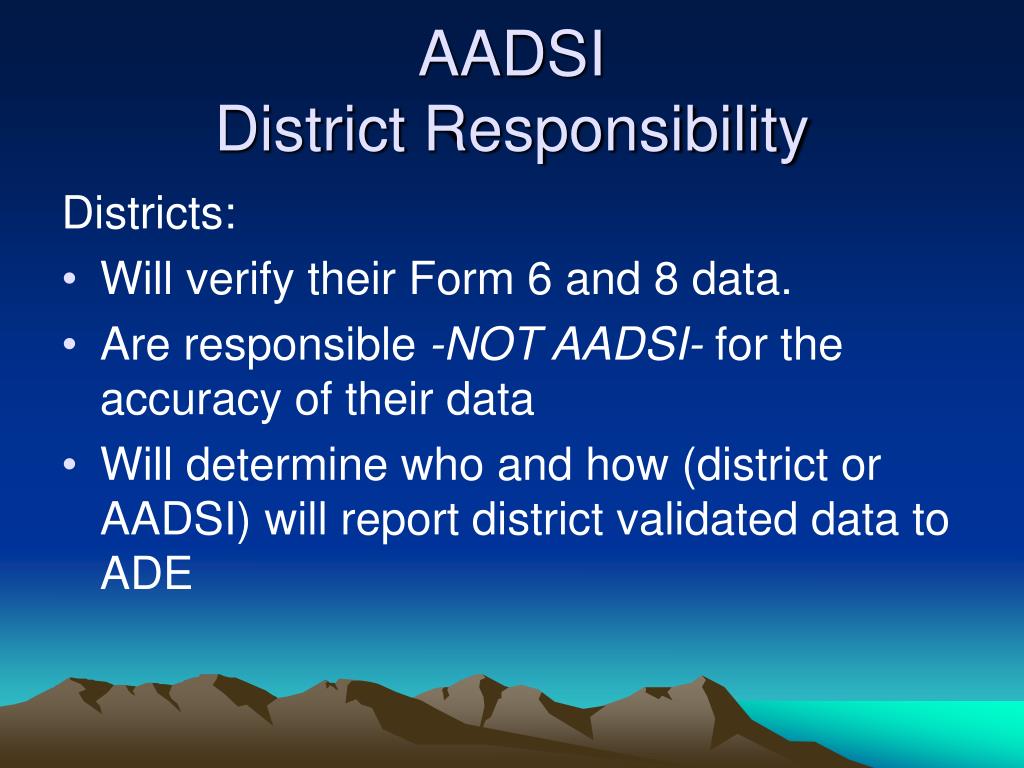 AADSI
District Responsibility

Districts:

• Will verify their Form 6 and 8 data.
• Are responsible -NOT AADSI- for the accuracy of their data
• Will determine who and how (district or AADSI) will report district validated data to ADE